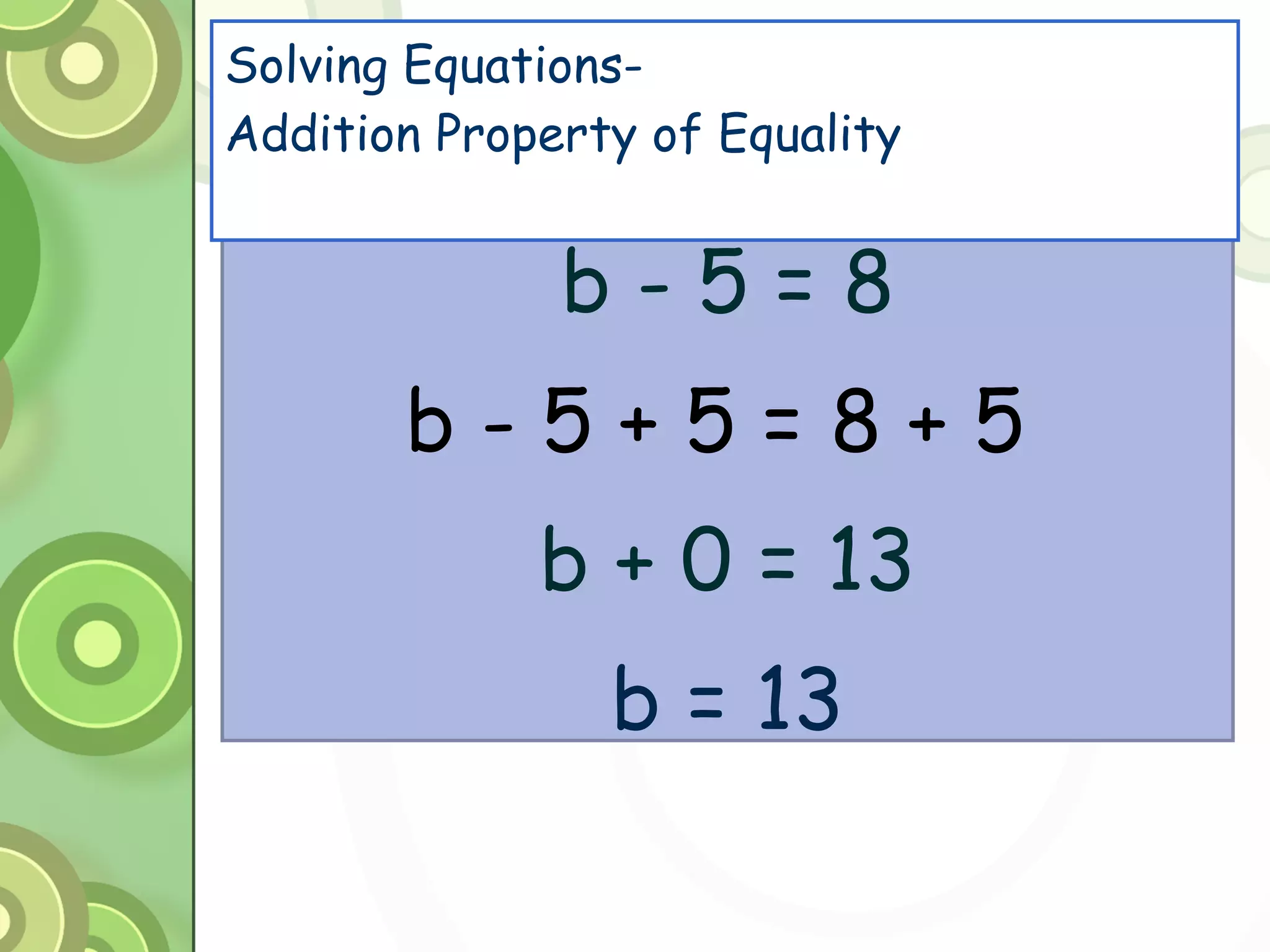 Solving Equations-
Addition Property of Equality

$b - 5 = 8$

$b - 5 + 5 = 8 + 5$

$b + 0 = 13$

$b = 13$